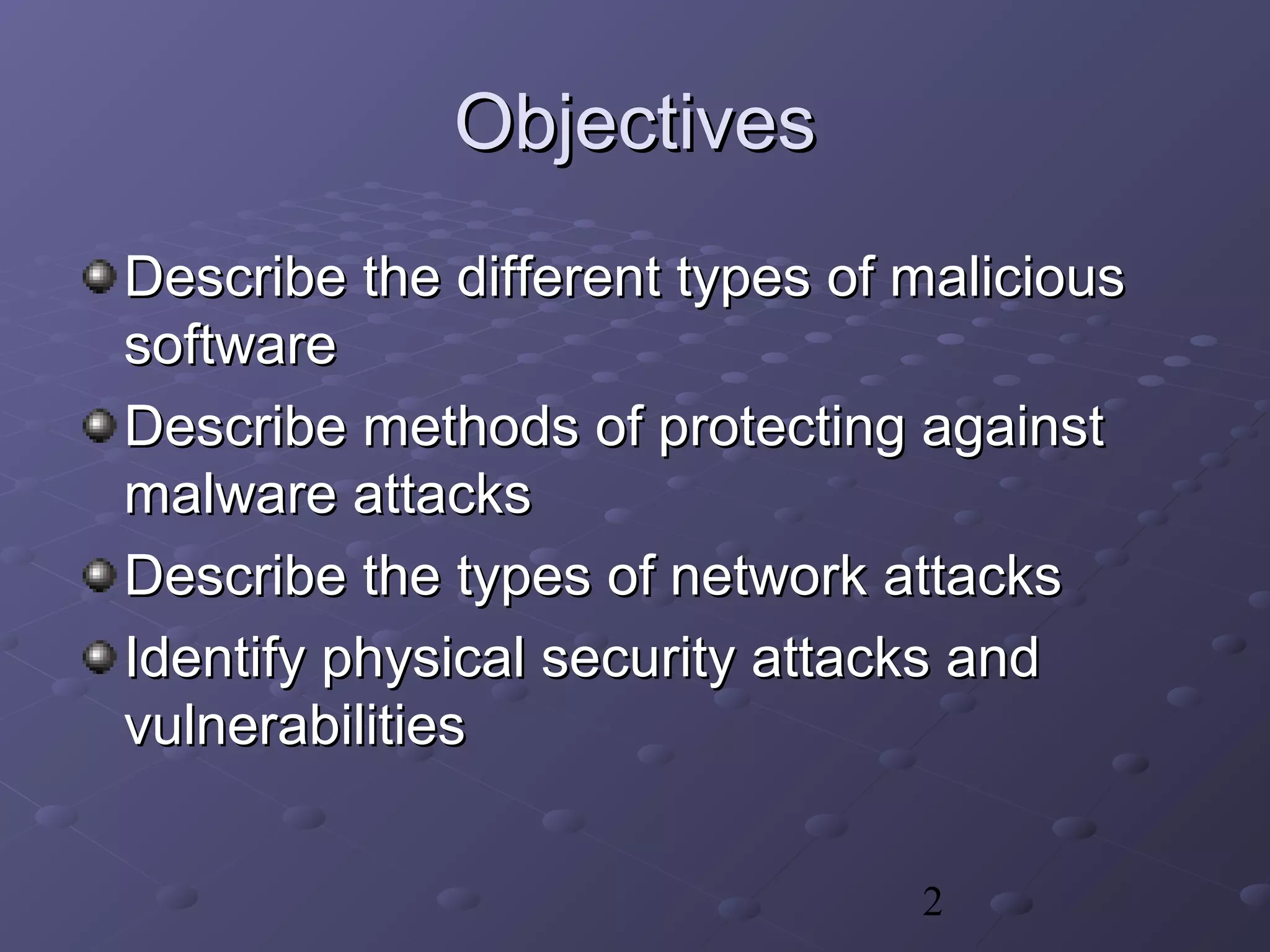 Objectives

Describe the different types of malicious software

Describe methods of protecting against malware attacks

Describe the types of network attacks

Identify physical security attacks and vulnerabilities

2